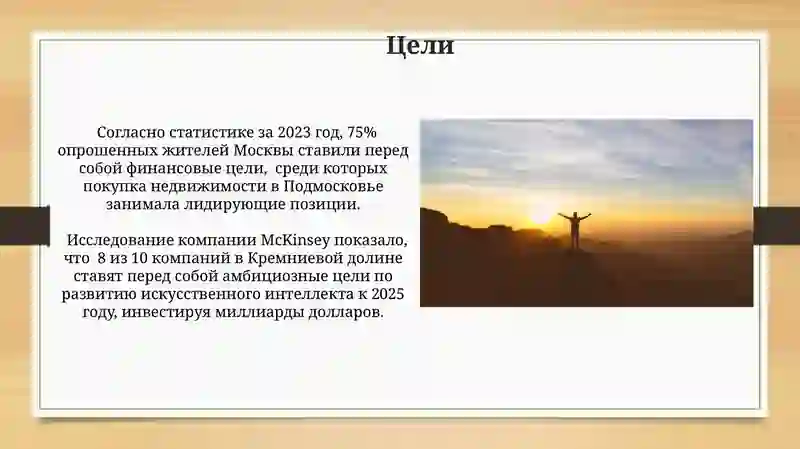 Цели

Согласно статистике за 2023 год, 75% опрошенных жителей Москвы ставили перед собой финансовые цели, среди которых покупка недвижимости в Подмосковье занимала лидирующие позиции.

Исследование компании McKinsey показало, что 8 из 10 компаний в Кремниевой долине ставят перед собой амбициозные цели по развитию искусственного интеллекта к 2025 году, инвестируя миллиарды долларов.